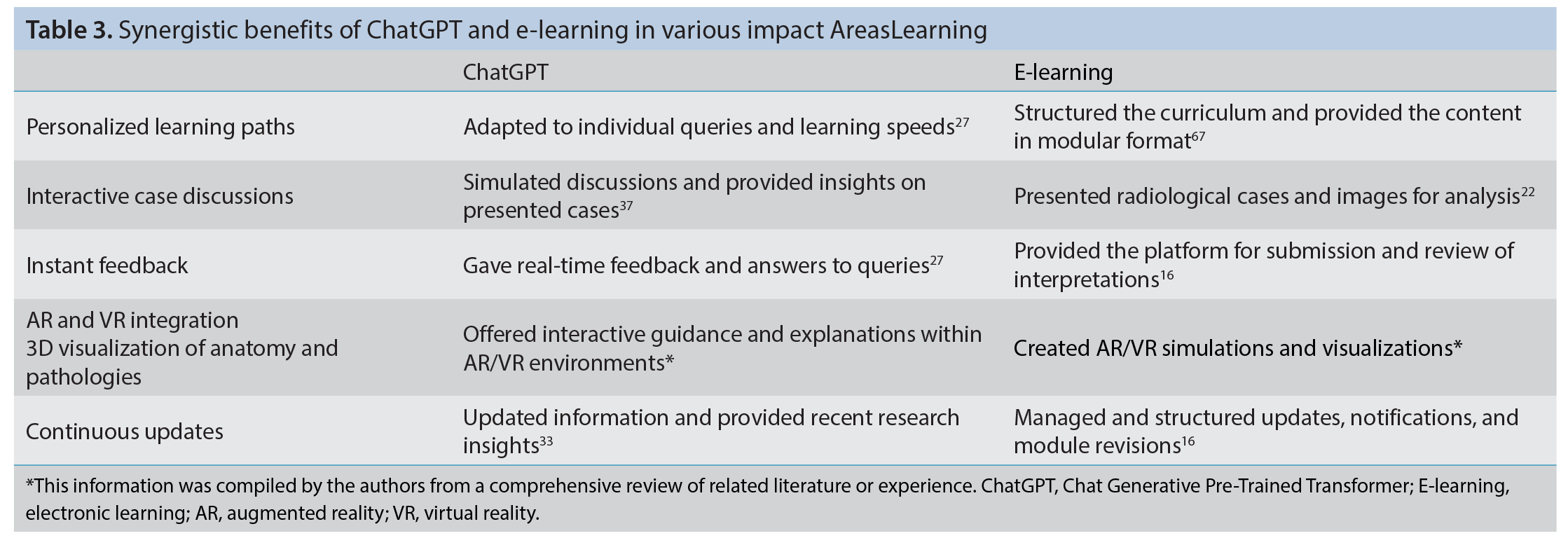 Table 3. Synergistic benefits of ChatGPT and e-learning in various impact AreasLearning

|  | ChatGPT | E-learning |
|---|---|---|
| Personalized learning paths | Adapted to individual queries and learning speeds$^{27}$ | Structured the curriculum and provided the content in modular format$^{67}$ |
| Interactive case discussions | Simulated discussions and provided insights on presented cases$^{37}$ | Presented radiological cases and images for analysis$^{22}$ |
| Instant feedback | Gave real-time feedback and answers to queries$^{27}$ | Provided the platform for submission and review of interpretations$^{16}$ |
| AR and VR integration 3D visualization of anatomy and pathologies | Offered interactive guidance and explanations within AR/VR environments* | Created AR/VR simulations and visualizations* |
| Continuous updates | Updated information and provided recent research insights$^{33}$ | Managed and structured updates, notifications, and module revisions$^{16}$ |

*This information was compiled by the authors from a comprehensive review of related literature or experience. ChatGPT, Chat Generative Pre-Trained Transformer; E-learning, electronic learning; AR, augmented reality; VR, virtual reality.